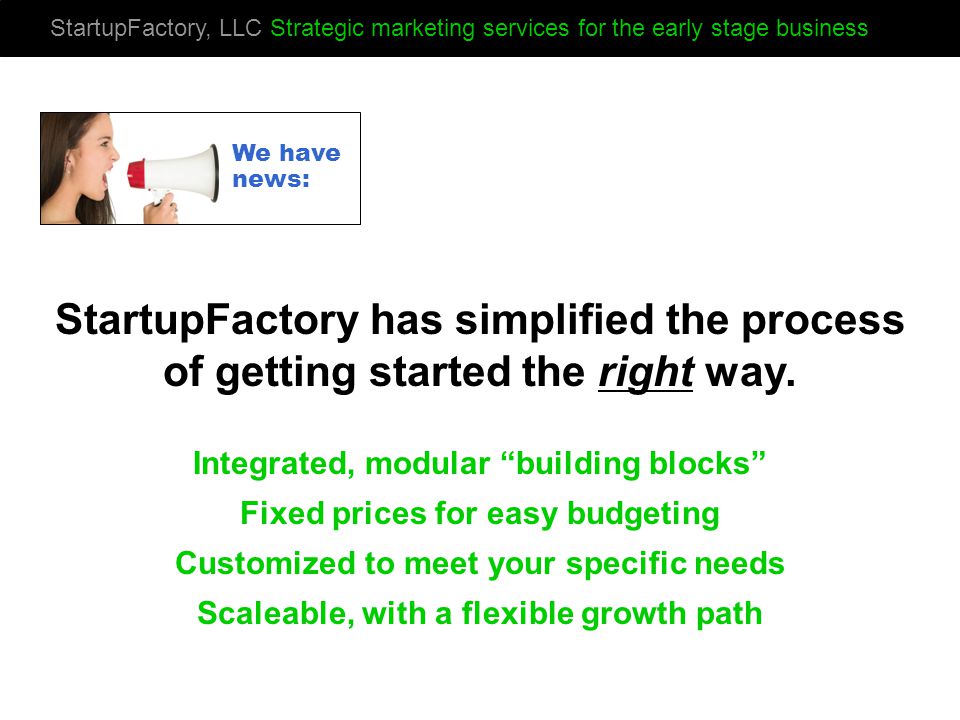 StartupFactory, LLC Strategic marketing services for the early stage business

We have news:

StartupFactory has simplified the process of getting started the right way.

Integrated, modular “building blocks”

Fixed prices for easy budgeting

Customized to meet your specific needs

Scaleable, with a flexible growth path